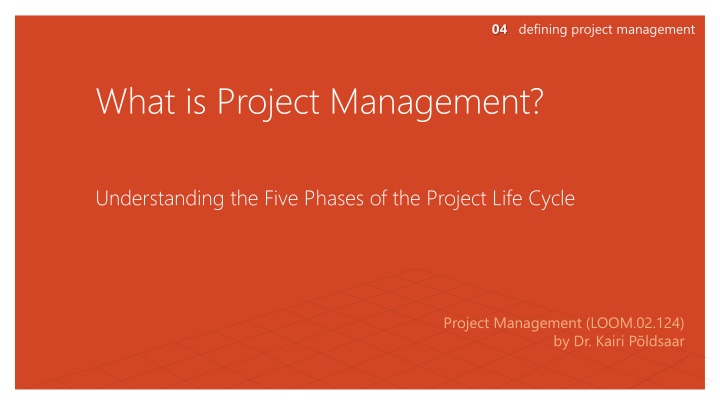 04 defining project management

What is Project Management?

Understanding the Five Phases of the Project Life Cycle

Project Management (LOOM.02.124)
by Dr. Kairi Põldsaar